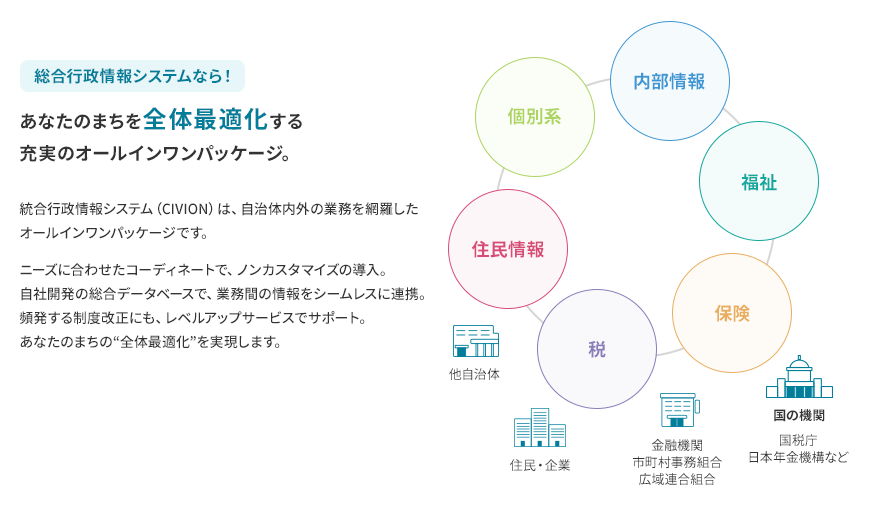 総合行政情報システムなら！

あなたのまちを全体最適化する
充実のオールインワンパッケージ。

統合行政情報システム（CIVION）は、自治体内外の業務を網羅したオールインワンパッケージです。

ニーズに合わせたコーディネートで、ノンカスタマイズの導入。
自社開発の総合データベースで、業務間の情報をシームレスに連携。
頻発する制度改正にも、レベルアップサービスでサポート。
あなたのまちの“全体最適化”を実現します。

内部情報

個別系

福祉

住民情報

保険

税

他自治体

住民・企業

金融機関
市町村事務組合
広域連合組合

国の機関
国税庁
日本年金機構など